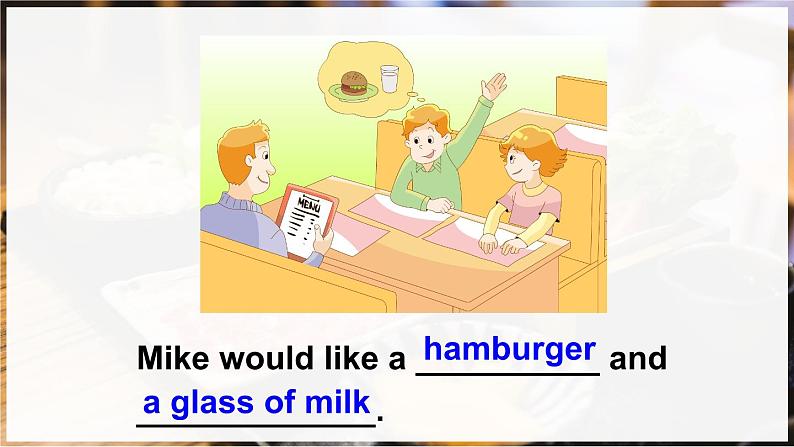 MENU

Mike would like a hamburger and a glass of milk.